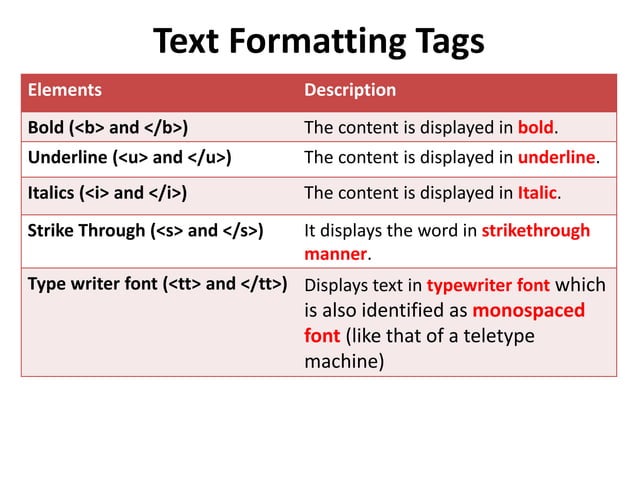 Text Formatting Tags

| Elements | Description |
|---|---|
| Bold (<b> and </b>) | The content is displayed in bold. |
| Underline (<u> and </u>) | The content is displayed in underline. |
| Italics (<i> and </i>) | The content is displayed in Italic. |
| Strike Through (<s> and </s>) | It displays the word in strikethrough manner. |
| Type writer font (<tt> and </tt>) | Displays text in typewriter font which is also identified as monospaced font (like that of a teletype machine) |